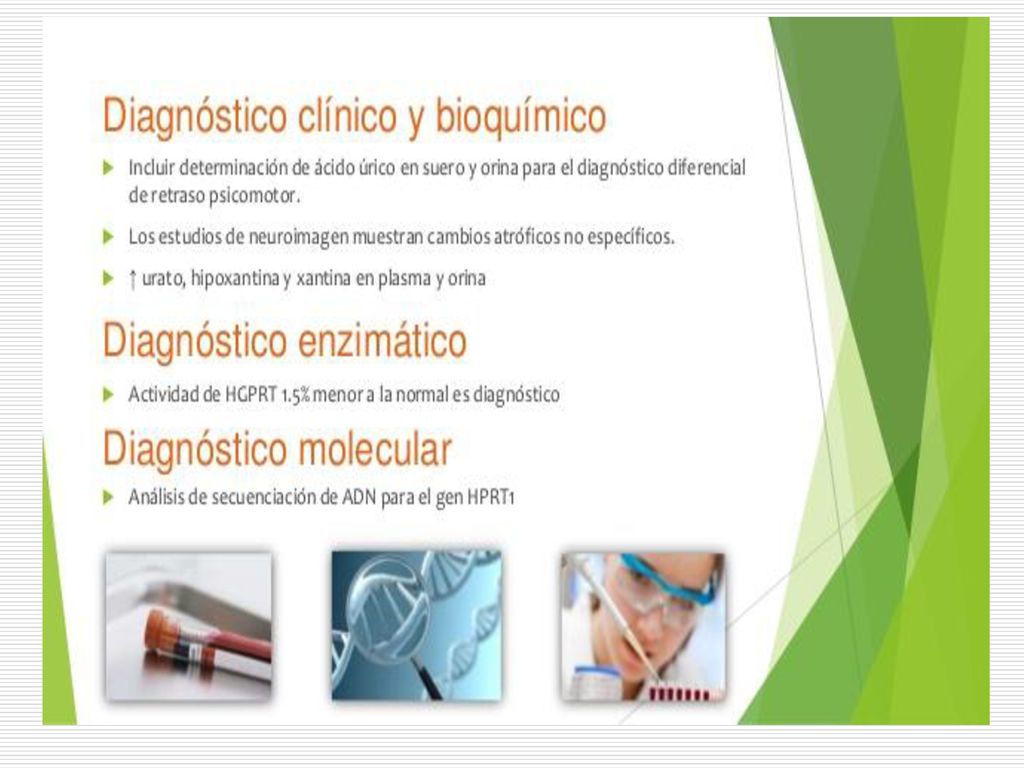 Diagnóstico clínico y bioquímico

Incluir determinación de ácido úrico en suero y orina para el diagnóstico diferencial de retraso psicomotor.

Los estudios de neuroimagen muestran cambios atróficos no específicos.

↑ urato, hipoxantina y xantina en plasma y orina

Diagnóstico enzimático

Actividad de HGPRT 1.5% menor a la normal es diagnóstico

Diagnóstico molecular

Análisis de secuenciación de ADN para el gen HPRT1